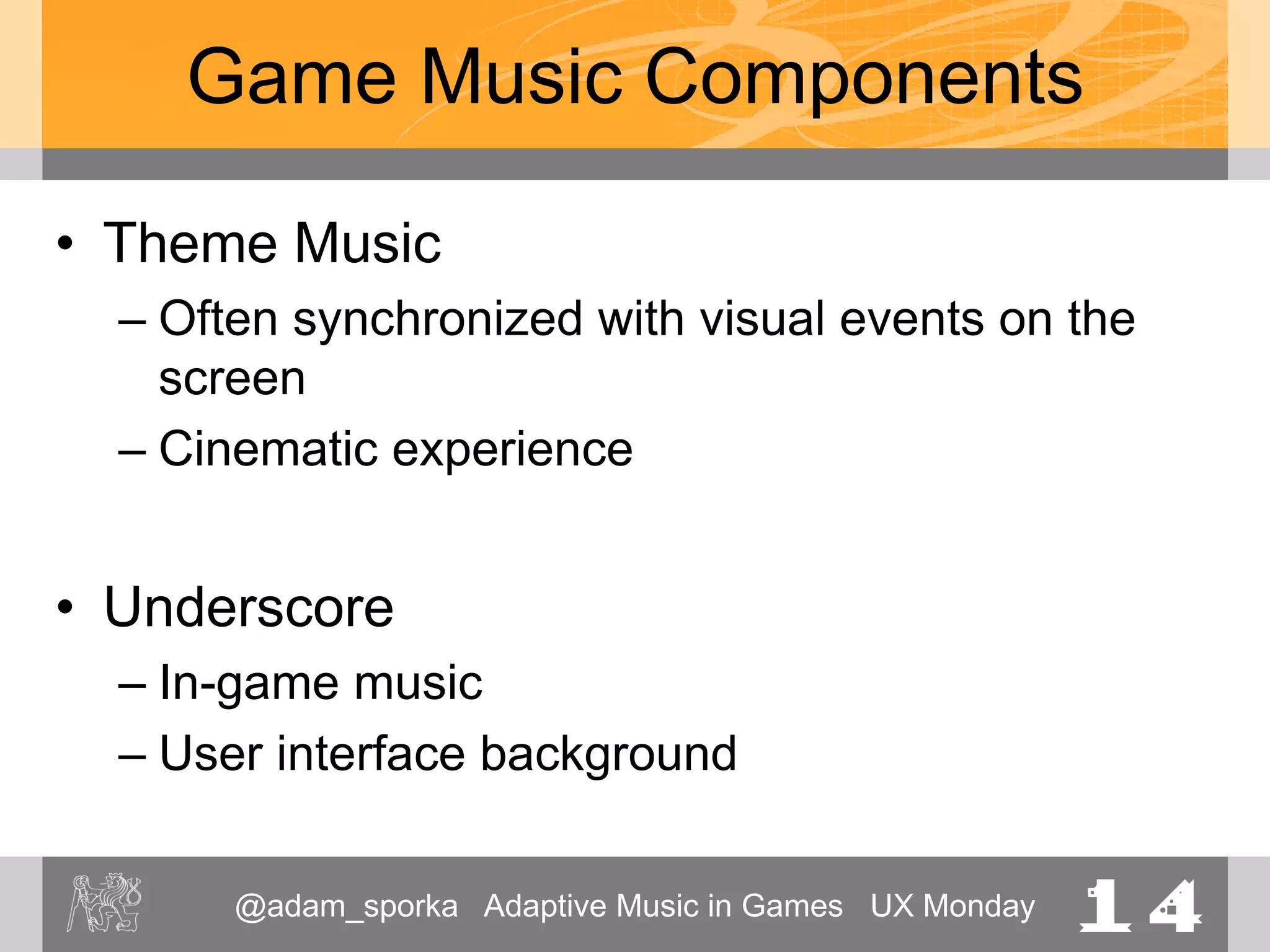 Game Music Components

• Theme Music
– Often synchronized with visual events on the screen
– Cinematic experience

• Underscore
– In-game music
– User interface background

@adam_sporka Adaptive Music in Games UX Monday 14